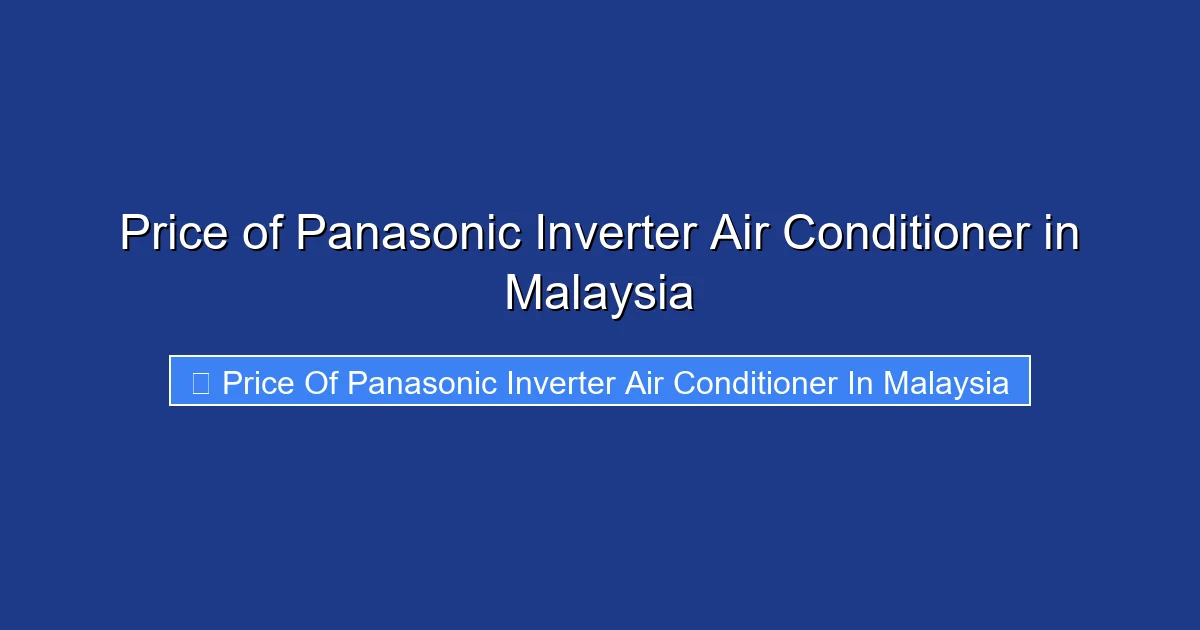 Price of Panasonic Inverter Air Conditioner in Malaysia

Price Of Panasonic Inverter Air Conditioner In Malaysia